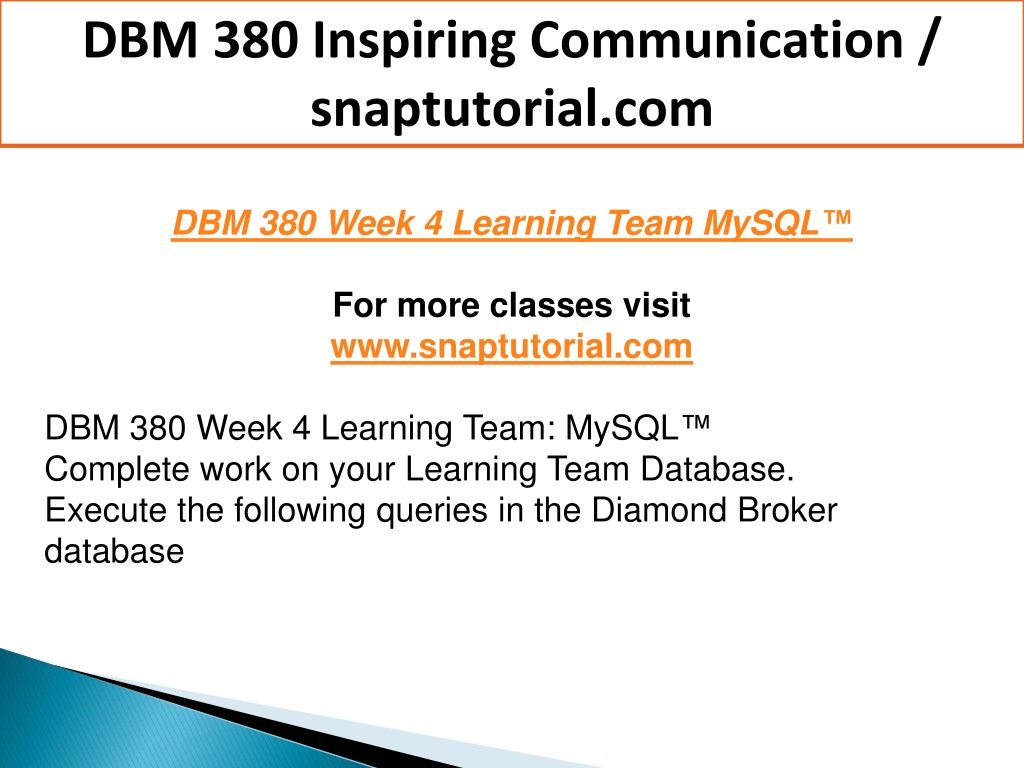 DBM 380 Inspiring Communication / snaptutorial.com

DBM 380 Week 4 Learning Team MySQL™

For more classes visit
www.snaptutorial.com

DBM 380 Week 4 Learning Team: MySQL™
Complete work on your Learning Team Database.
Execute the following queries in the Diamond Broker database